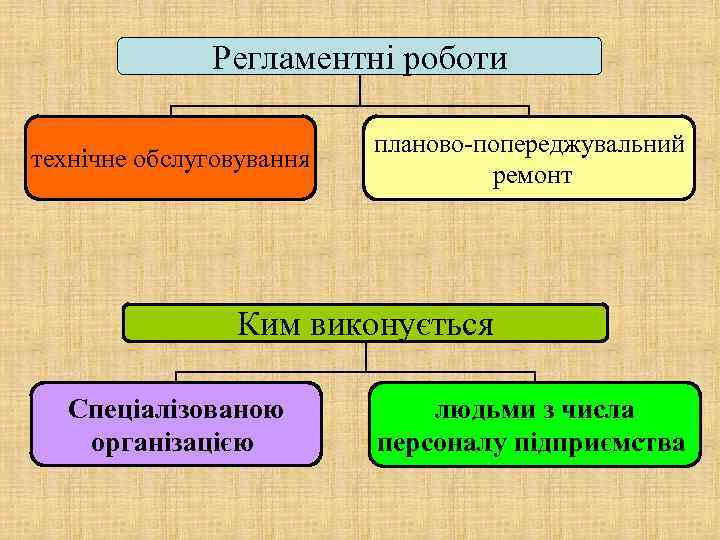 Регламентні роботи

технічне обслуговування

планово-попереджувальний ремонт

Ким виконується

Спеціалізованою організацією

людьми з числа персоналу підприємства